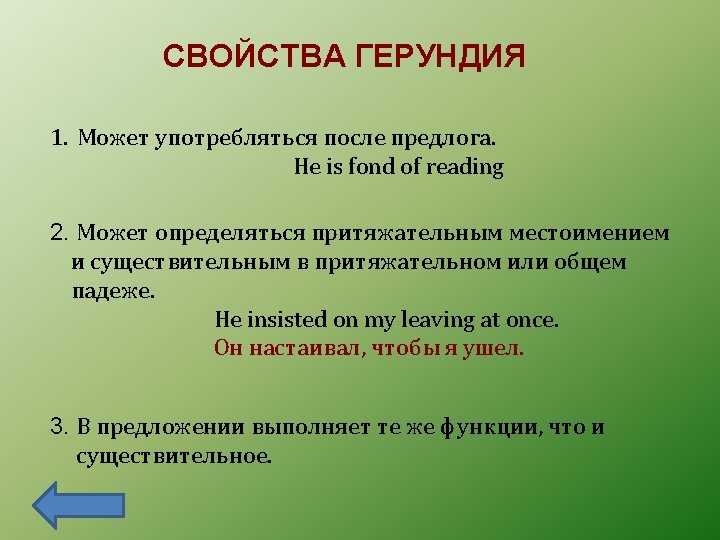 СВОЙСТВА ГЕРУНДИЯ

1. Может употребляться после предлога.
He is fond of reading

2. Может определяться притяжательным местоимением и существительным в притяжательном или общем падеже.
He insisted on my leaving at once.
Он настаивал, чтобы я ушел.

3. В предложении выполняет те же функции, что и существительное.